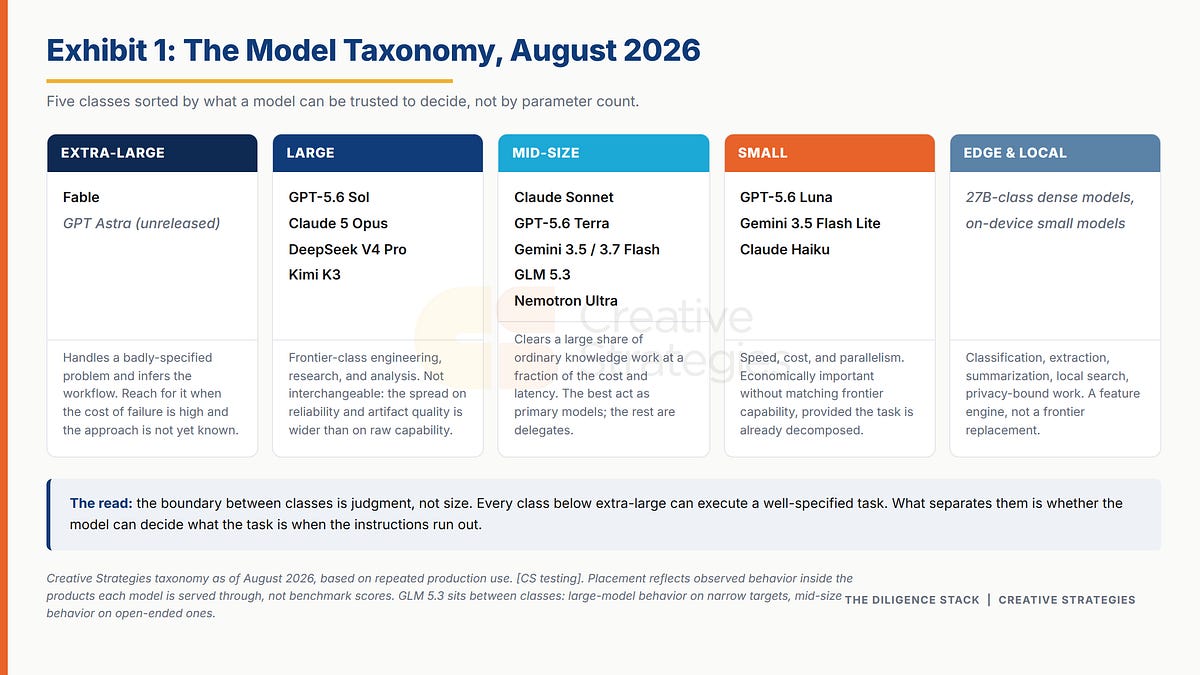 Exhibit 1: The Model Taxonomy, August 2026

Five classes sorted by what a model can be trusted to decide, not by parameter count.

EXTRA-LARGE

Fable
GPT Astra (unreleased)

Handles a badly-specified problem and infers the workflow. Reach for it when the cost of failure is high and the approach is not yet known.

LARGE

GPT-5.6 Sol
Claude 5 Opus
DeepSeek V4 Pro
Kimi K3

Frontier-class engineering, research, and analysis. Not interchangeable: the spread on reliability and artifact quality is wider than on raw capability.

MID-SIZE

Claude Sonnet
GPT-5.6 Terra
Gemini 3.5 / 3.7 Flash
GLM 5.3
Nemotron Ultra

Clears a large share of ordinary knowledge work at a fraction of the cost and latency. The best act as primary models; the rest are delegates.

SMALL

GPT-5.6 Luna
Gemini 3.5 Flash Lite
Claude Haiku

Speed, cost, and parallelism. Economically important without matching frontier capability, provided the task is already decomposed.

EDGE & LOCAL

27B-class dense models, on-device small models

Classification, extraction, summarization, local search, privacy-bound work. A feature engine, not a frontier replacement.

Creative Strategies

The read: the boundary between classes is judgment, not size. Every class below extra-large can execute a well-specified task. What separates them is whether the model can decide what the task is when the instructions run out.

Creative Strategies taxonomy as of August 2026, based on repeated production use. [CS testing]. Placement reflects observed behavior inside the products each model is served through, not benchmark scores. GLM 5.3 sits between classes: large-model behavior on narrow targets, mid-size behavior on open-ended ones.

THE DILIGENCE STACK | CREATIVE STRATEGIES